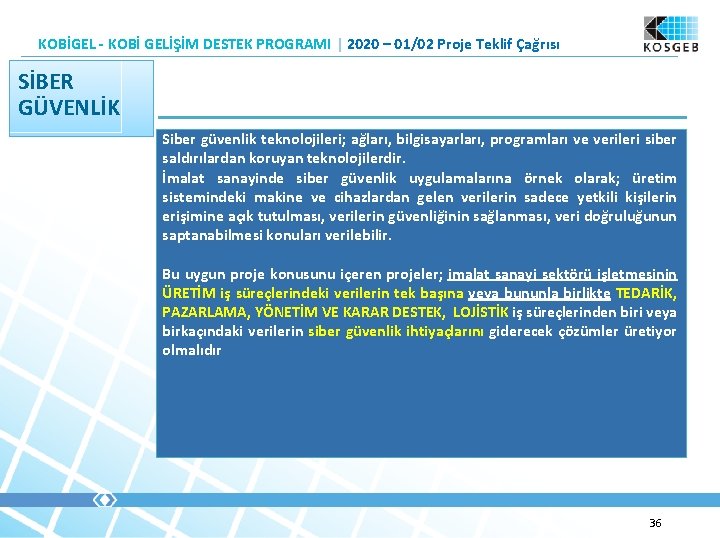 KOBİGEL - KOBİ GELİŞİM DESTEK PROGRAMI | 2020 – 01/02 Proje Teklif Çağrısı

KOSGEB

SİBER GÜVENLİK

Siber güvenlik teknolojileri; ağları, bilgisayarları, programları ve verileri siber saldırılardan koruyan teknolojilerdir.
İmalat sanayinde siber güvenlik uygulamalarına örnek olarak; üretim sistemindeki makine ve cihazlardan gelen verilerin sadece yetkili kişilerin erişimine açık tutulması, verilerin güvenliğinin sağlanması, veri doğruluğunun saptanabilmesi konuları verilebilir.

Bu uygun proje konusunu içeren projeler; imalat sanayi sektörü işletmesinin ÜRETİM iş süreçlerindeki verilerin tek başına veya bununla birlikte TEDARİK, PAZARLAMA, YÖNETİM VE KARAR DESTEK, LOJİSTİK iş süreçlerinden biri veya birkaçındaki verilerin siber güvenlik ihtiyaçlarını giderecek çözümler üretiyor olmalıdır

36